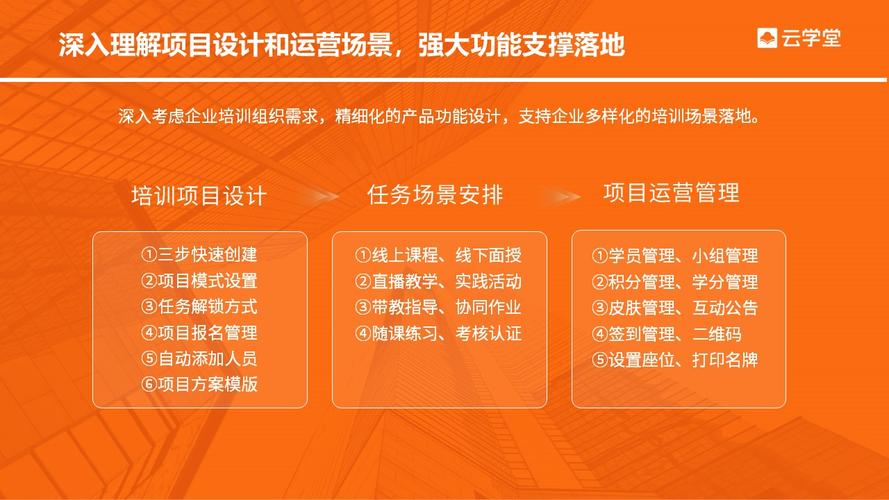 深入理解项目设计和运营场景，强大功能支撑落地

云学堂

深入考虑企业培训组织需求，精细化的产品功能设计，支持企业多样化的培训场景落地。

培训项目设计

①三步快速创建
②项目模式设置
③任务解锁方式
④项目报名管理
⑤自动添加人员
⑥项目方案模版

任务场景安排

①线上课程、线下面授
②直播教学、实践活动
③带教指导、协同作业
④随课练习、考核认证

项目运营管理

①学员管理、小组管理
②积分管理、学分管理
③皮肤管理、互动公告
④签到管理、二维码
⑤设置座位、打印名牌